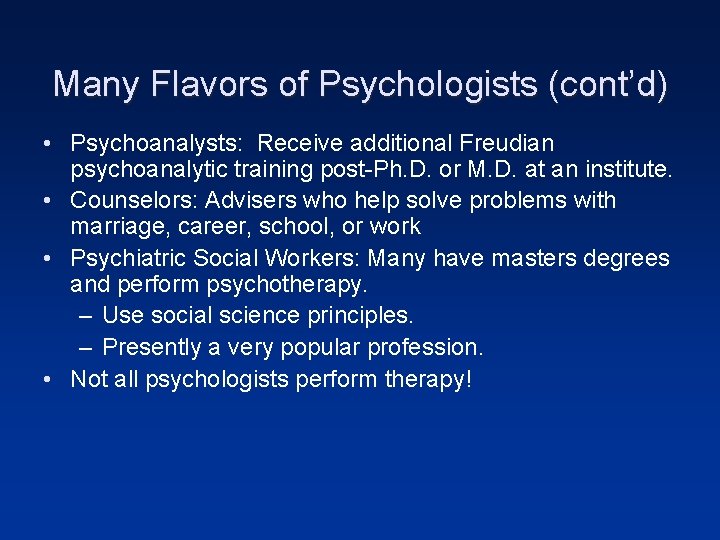 Many Flavors of Psychologists (cont'd)

• Psychoanalysts: Receive additional Freudian psychoanalytic training post-Ph.D. or M.D. at an institute.
• Counselors: Advisers who help solve problems with marriage, career, school, or work
• Psychiatric Social Workers: Many have masters degrees and perform psychotherapy.
– Use social science principles.
– Presently a very popular profession.
• Not all psychologists perform therapy!